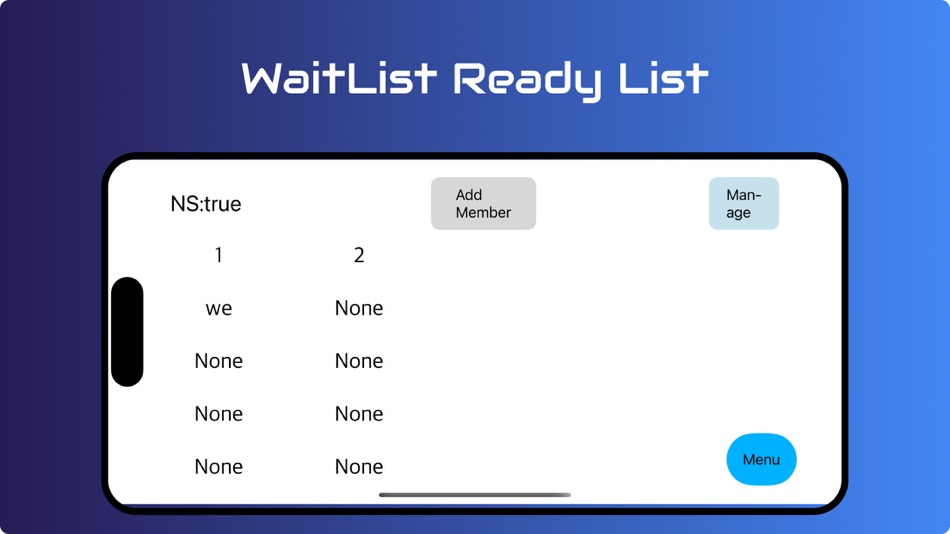 WaitList Ready List

NS:true

Add Member

Man-age

| 1 | 2 |
|---|---|
| we | None |
| None | None |
| None | None |
| None | None |

Menu